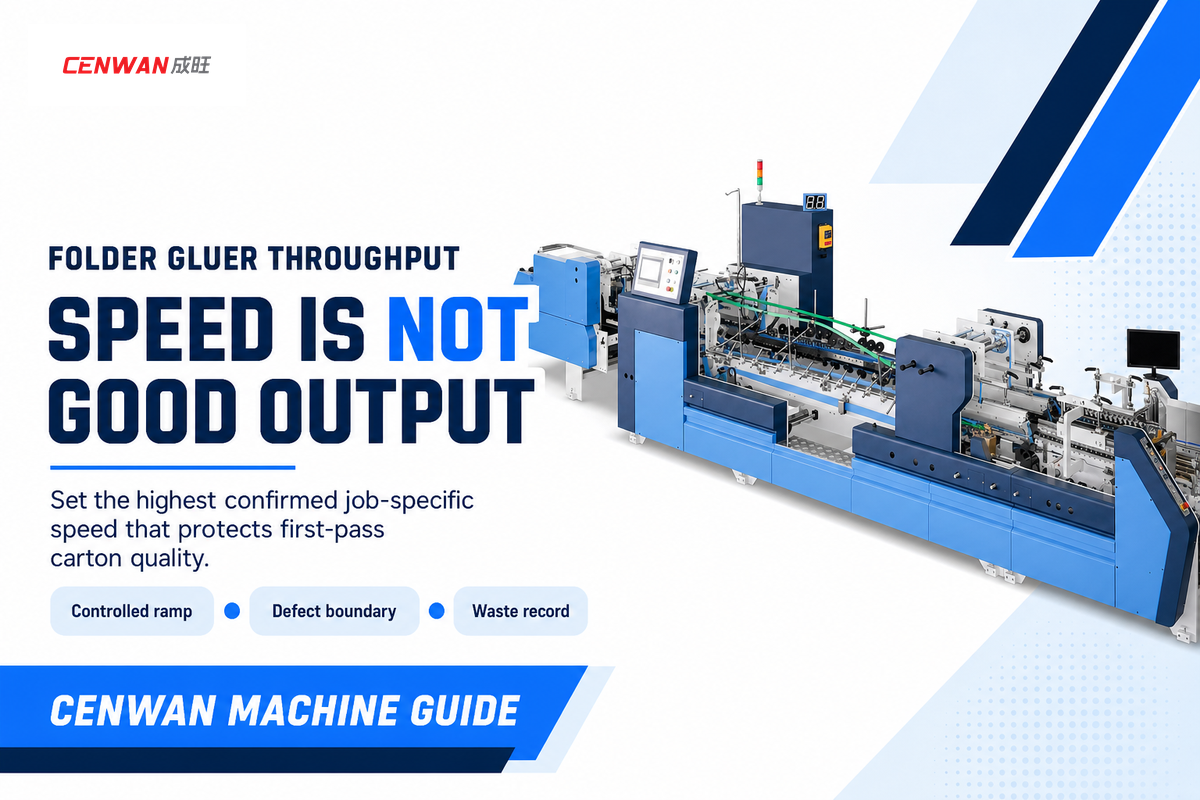 CENWAN成旺

FOLDER GLUER THROUGHPUT

SPEED IS NOT GOOD OUTPUT

Set the highest confirmed job-specific speed that protects first-pass carton quality.

Controlled ramp

Defect boundary

Waste record

CENWAN MACHINE GUIDE